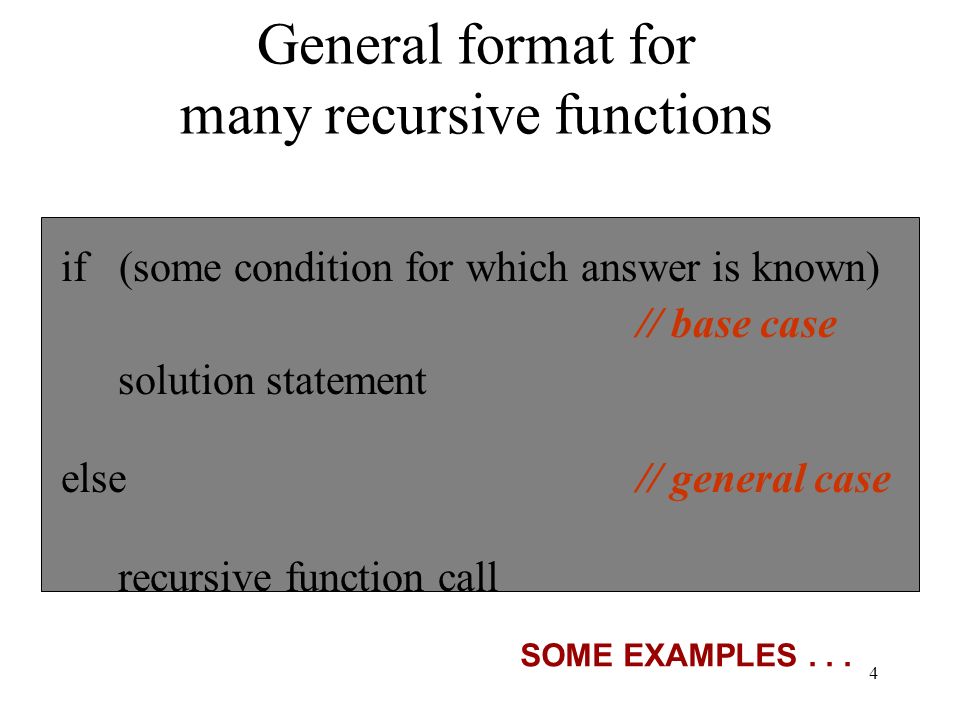 General format for many recursive functions

if (some condition for which answer is known)
// base case
solution statement

else // general case

recursive function call

SOME EXAMPLES . . .

4